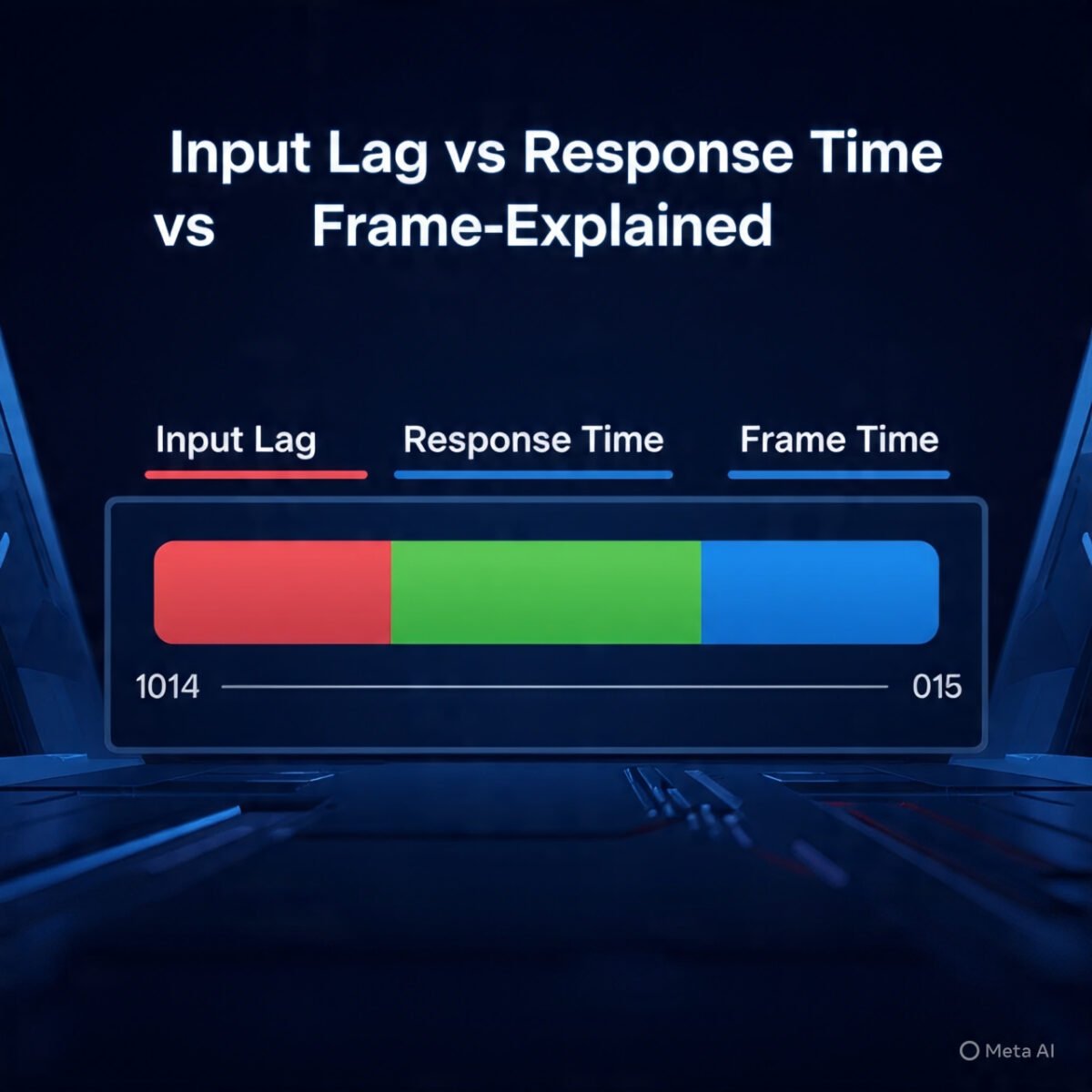 Input Lag vs Response Time vs Frame-Explained

Input Lag
Response Time
Frame Time

1014
015

Meta AI